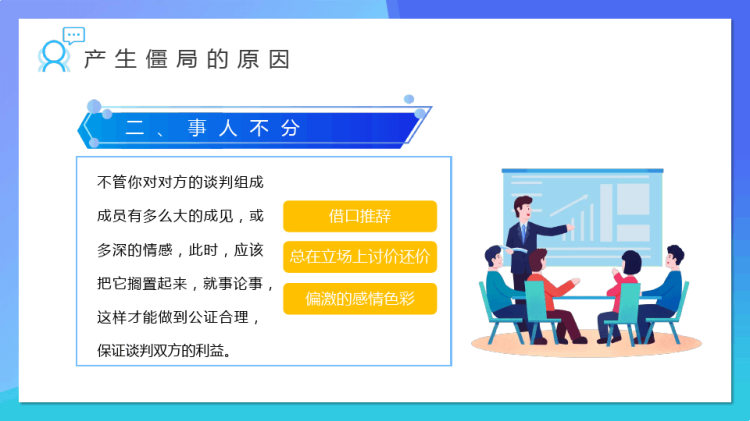 产生僵局的原因

二、事人不分

不管你对对方的谈判组成成员有多么大的成见，或多深的情感，此时，应该把它搁置起来，就事论事，这样才能做到公证合理，保证谈判双方的利益。

借口推辞

总在立场上讨价还价

偏激的感情色彩